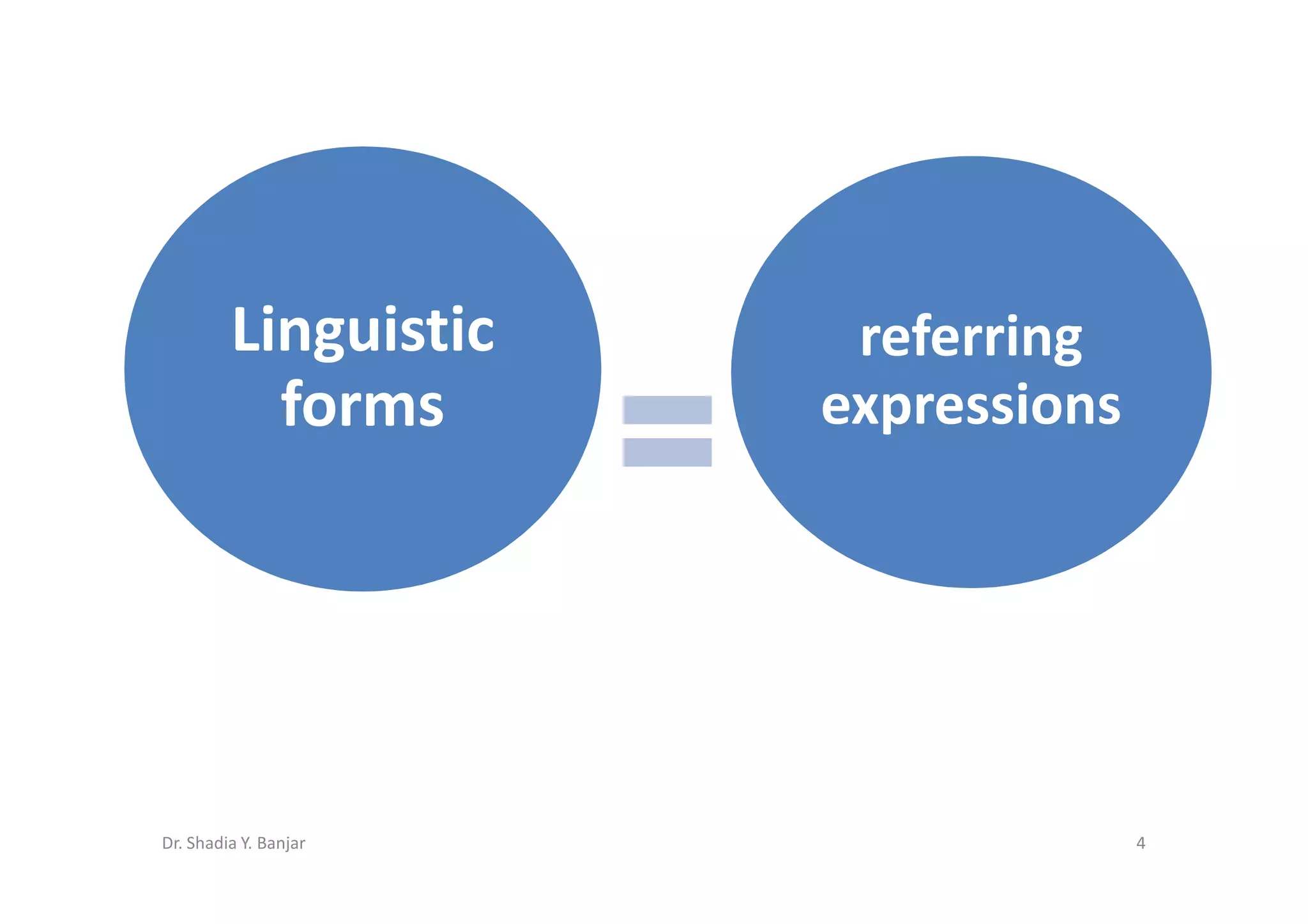 Linguistic forms

=

referring expressions

Dr. Shadia Y. Banjar

4